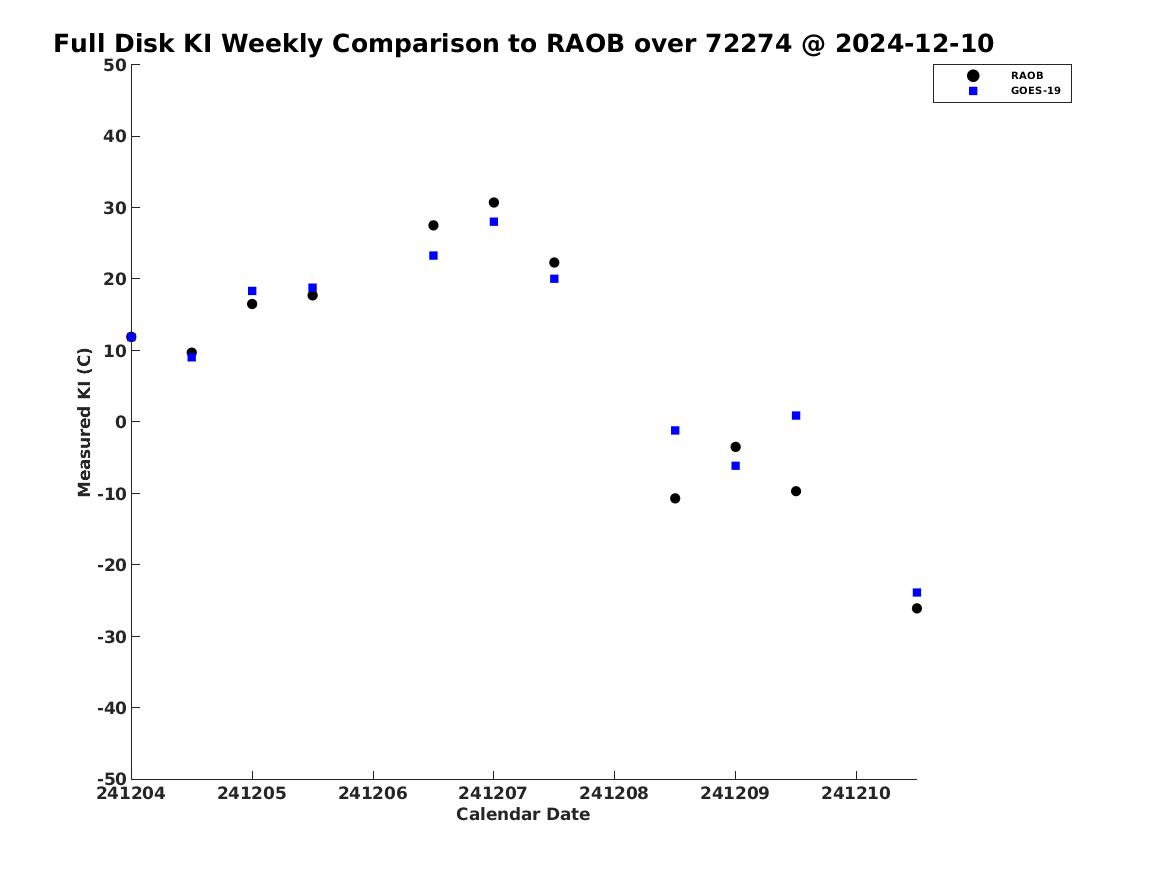 Full Disk KI Weekly Comparison to RAOB over 72274 @ 2024-12-10

RAOB
GOES-19

Measured KI (C)

50
40
30
20
10
0
-10
-20
-30
-40
-50

241204 241205 241206 241207 241208 241209 241210

Calendar Date